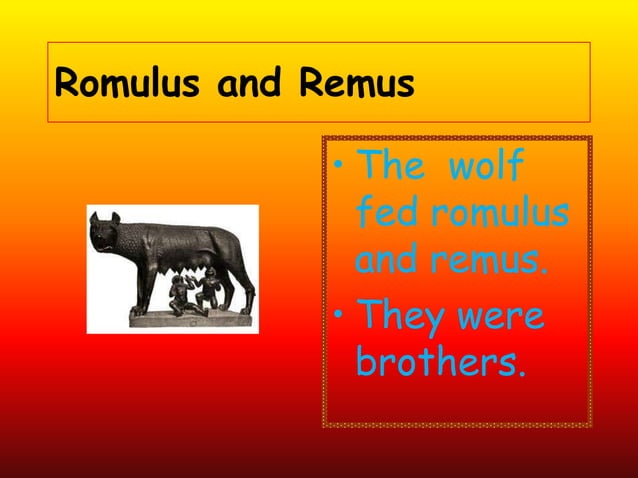 Romulus and Remus

• The wolf fed romulus and remus.
• They were brothers.